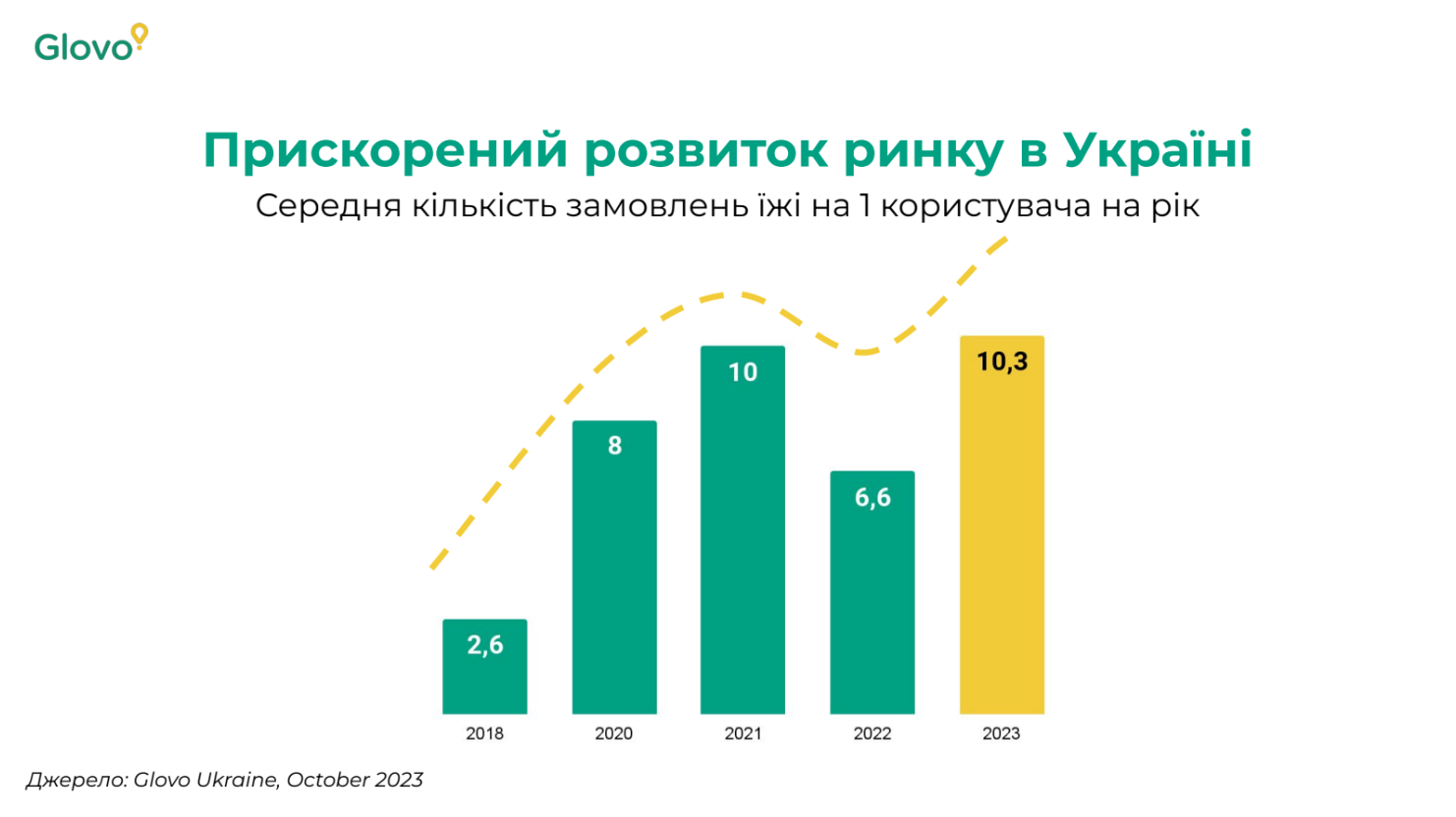 Glovo

Прискорений розвиток ринку в Україні

Середня кількість замовлень їжі на 1 користувача на рік

2,6
8
10
6,6
10,3

2018
2020
2021
2022
2023

Джерело: Glovo Ukraine, October 2023